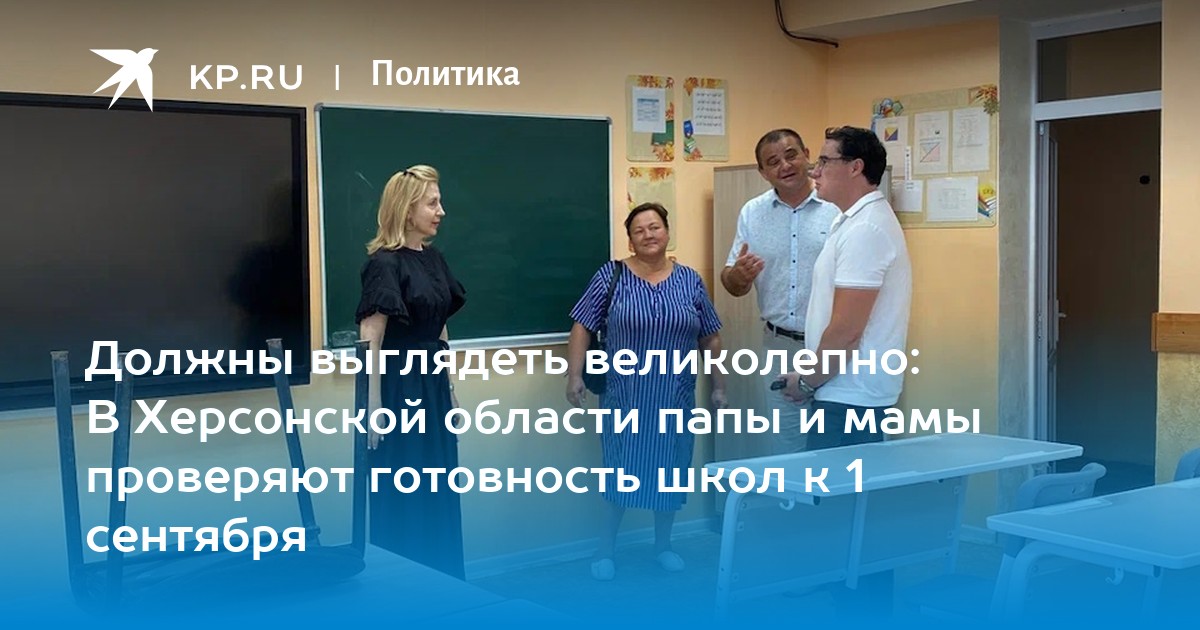 KP.RU | Политика

Должны выглядеть великолепно: В Херсонской области папы и мамы проверяют готовность школ к 1 сентября